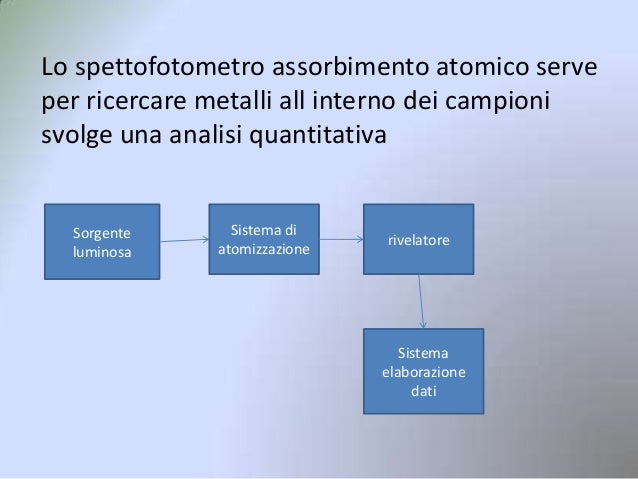 Lo spettofotometro assorbimento atomico serve per ricercare metalli all interno dei campioni svolge una analisi quantitativa

Sorgente luminosa

Sistema di atomizzazione

rivelatore

Sistema elaborazione dati